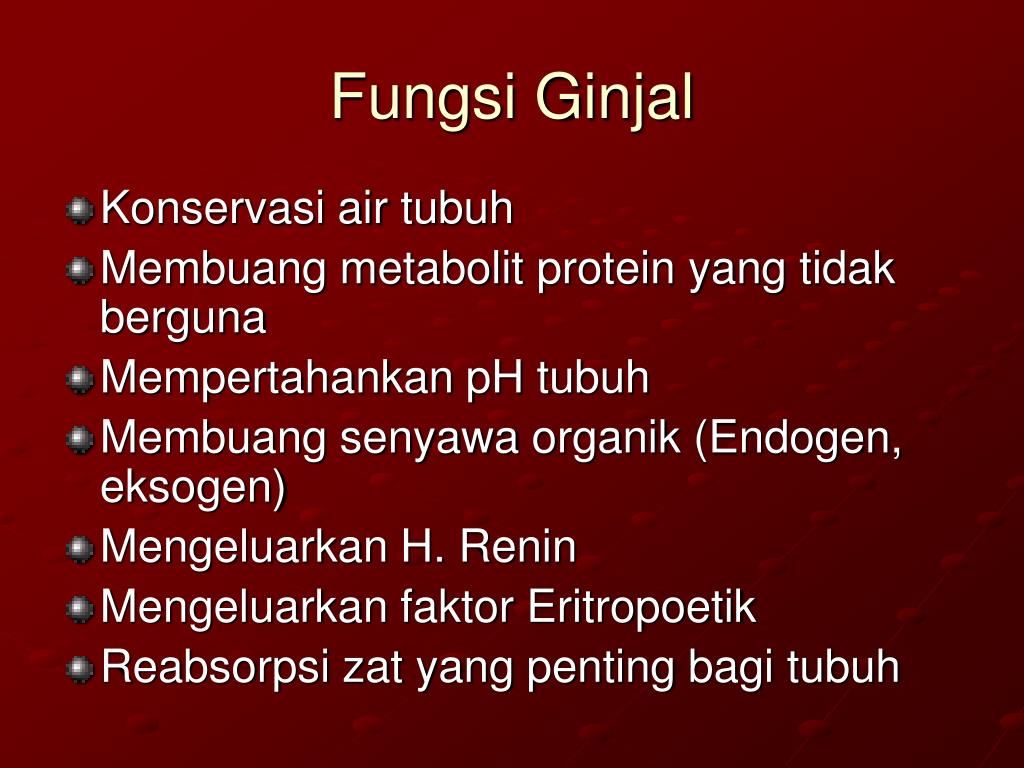 Fungsi Ginjal

Konservasi air tubuh

Membuang metabolit protein yang tidak berguna

Mempertahankan pH tubuh

Membuang senyawa organik (Endogen, eksogen)

Mengeluarkan H. Renin

Mengeluarkan faktor Eritropoetik

Reabsorpsi zat yang penting bagi tubuh